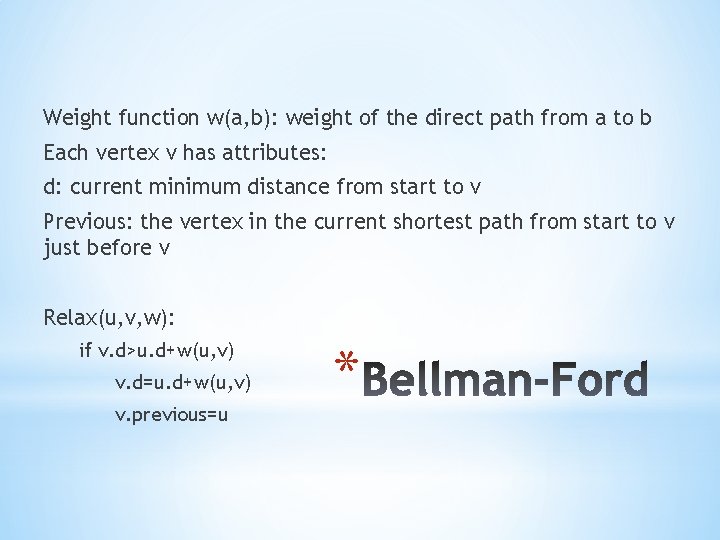 Weight function w(a,b): weight of the direct path from a to b

Each vertex v has attributes:

d: current minimum distance from start to v

Previous: the vertex in the current shortest path from start to v just before v

Relax(u,v,w):

if v.d>u.d+w(u,v)

v.d=u.d+w(u,v)

v.previous=u

*Bellman-Ford